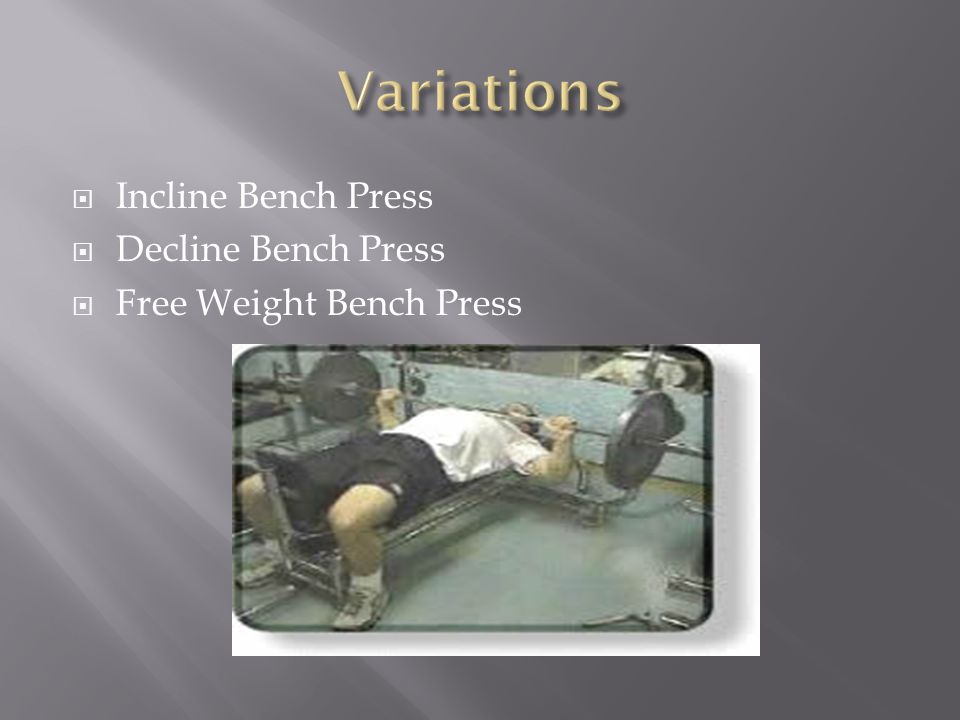 Variations

Incline Bench Press
Decline Bench Press
Free Weight Bench Press